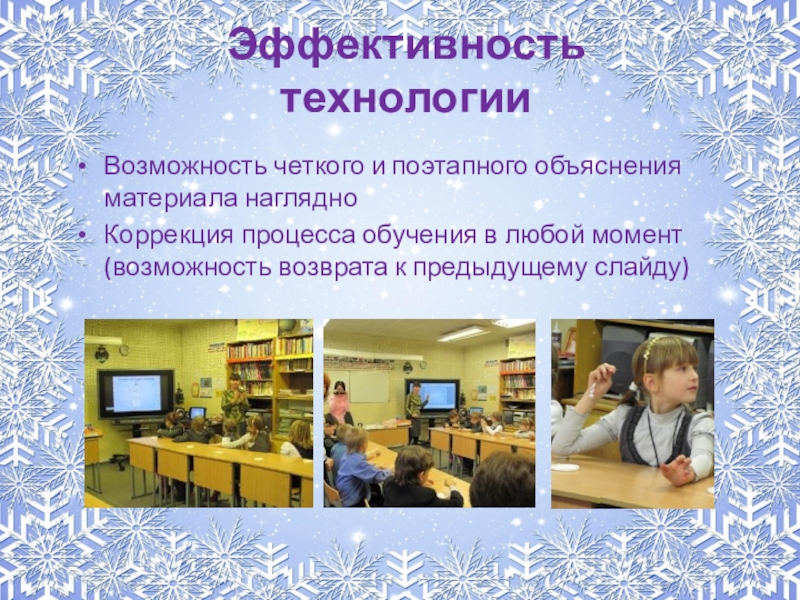 Эффективность технологии

• Возможность четкого и поэтапного объяснения материала наглядно
• Коррекция процесса обучения в любой момент (возможность возврата к предыдущему слайду)